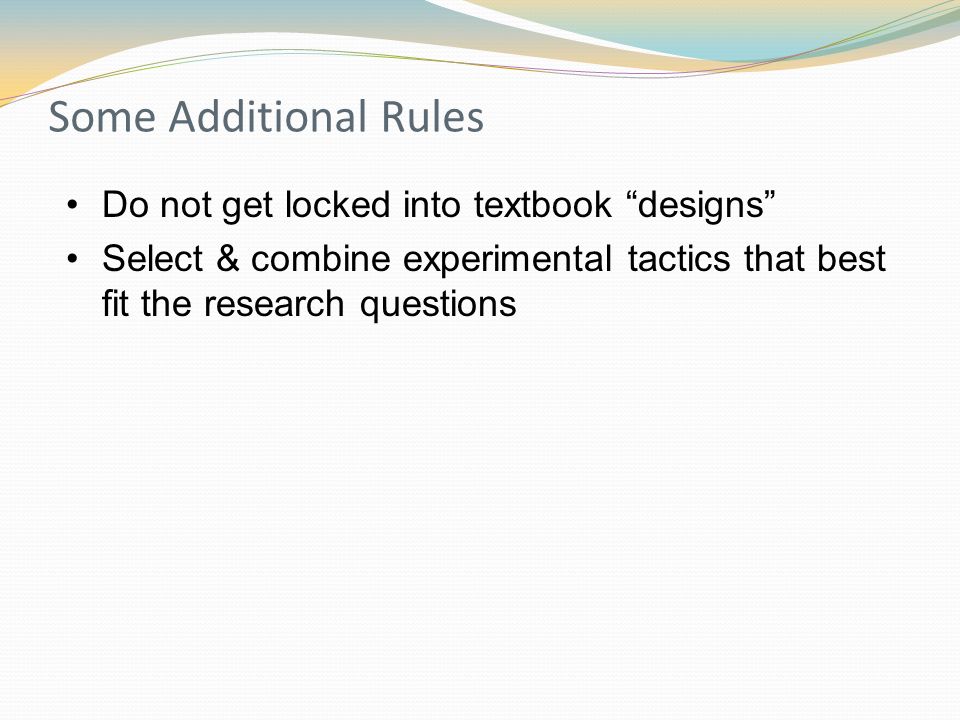 Some Additional Rules

• Do not get locked into textbook “designs”
• Select & combine experimental tactics that best fit the research questions